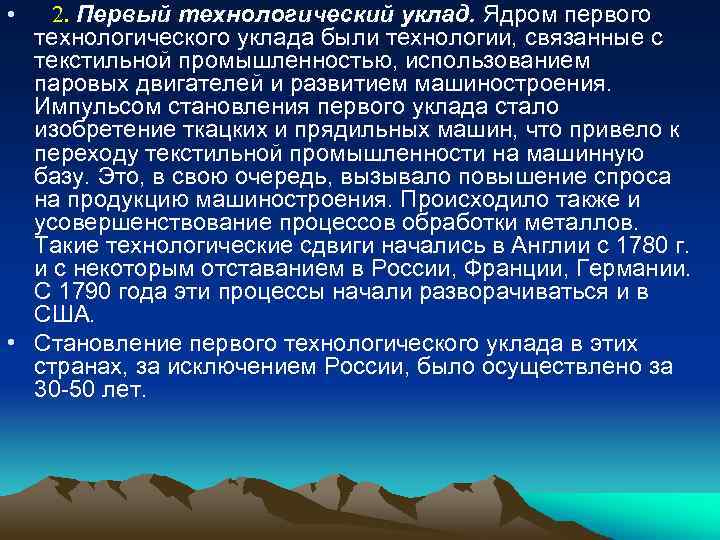 • 2. Первый технологический уклад. Ядром первого технологического уклада были технологии, связанные с текстильной промышленностью, использованием паровых двигателей и развитием машиностроения. Импульсом становления первого уклада стало изобретение ткацких и прядильных машин, что привело к переходу текстильной промышленности на машинную базу. Это, в свою очередь, вызывало повышение спроса на продукцию машиностроения. Происходило также и усовершенствование процессов обработки металлов. Такие технологические сдвиги начались в Англии с 1780 г. и с некоторым отставанием в России, Франции, Германии. С 1790 года эти процессы начали разворачиваться и в США.

• Становление первого технологического уклада в этих странах, за исключением России, было осуществлено за 30-50 лет.